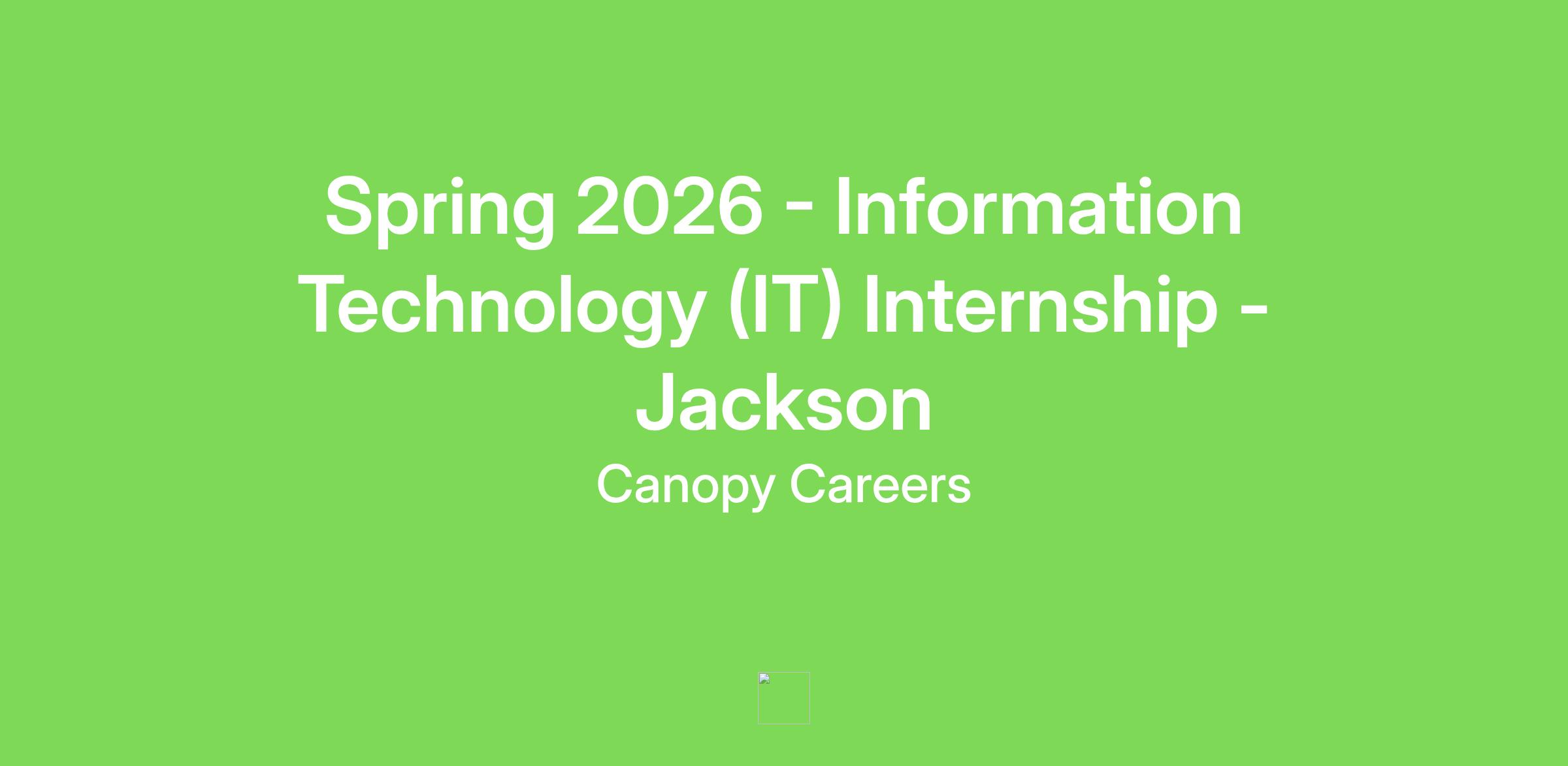 Spring 2026 - Information Technology (IT) Internship - Jackson

Canopy Careers